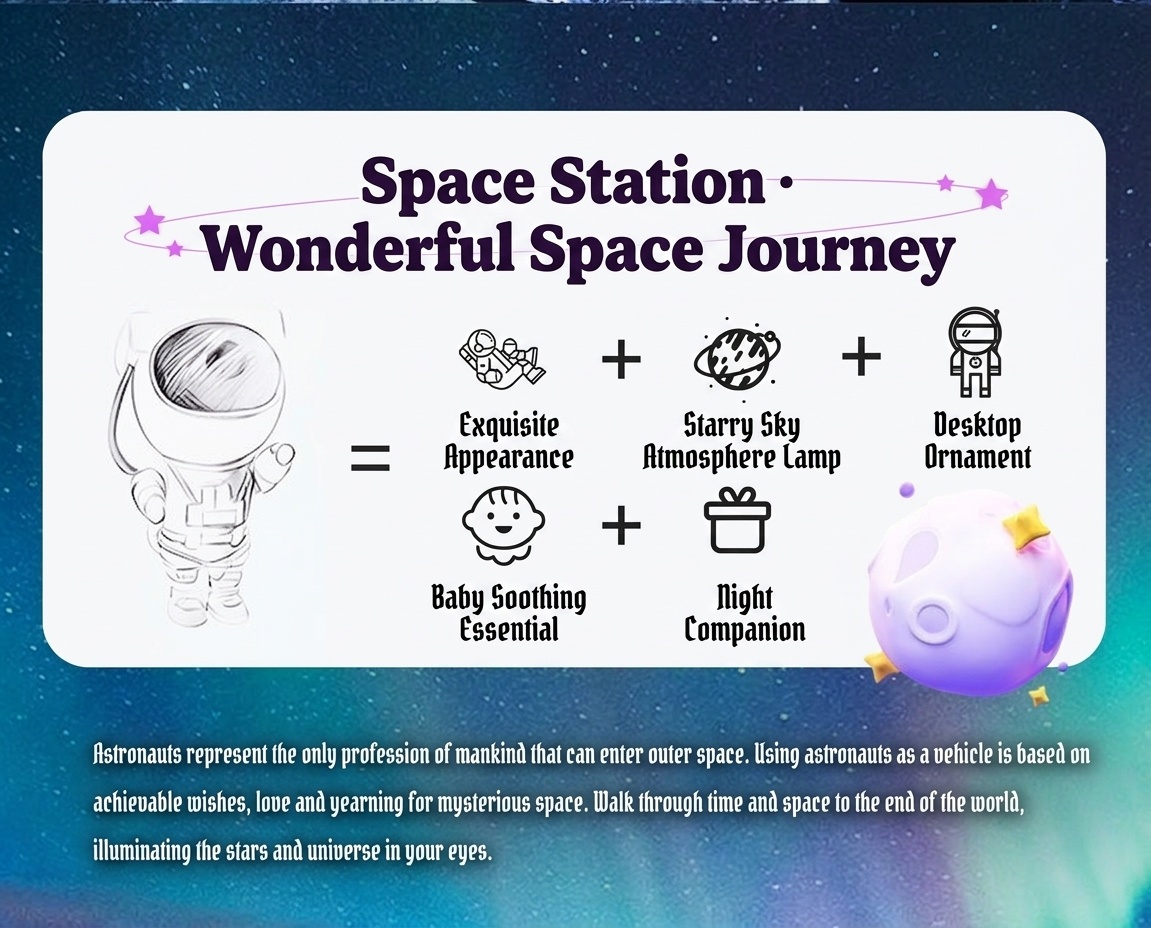 Space Station · Wonderful Space Journey

=

Exquisite Appearance

+

Starry Sky Atmosphere Lamp

+

Desktop Ornament

Baby Soothing Essential

+

Night Companion

Astronauts represent the only profession of mankind that can enter outer space. Using astronauts as a vehicle is based on achievable wishes, love and yearning for mysterious space. Walk through time and space to the end of the world, illuminating the stars and universe in your eyes.